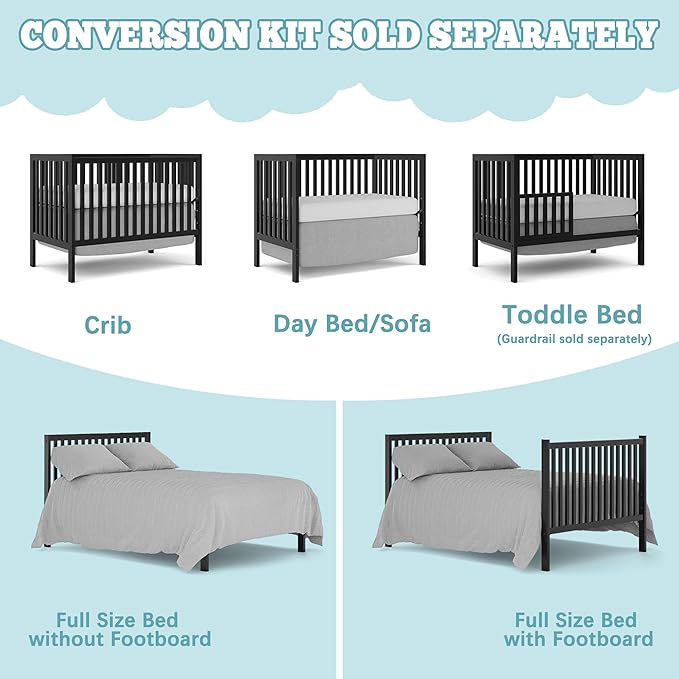 CONVERSION KIT SOLD SEPARATELY

Crib

Day Bed/Sofa

Toddle Bed
(Guardrail sold separately)

Full Size Bed without Footboard

Full Size Bed with Footboard